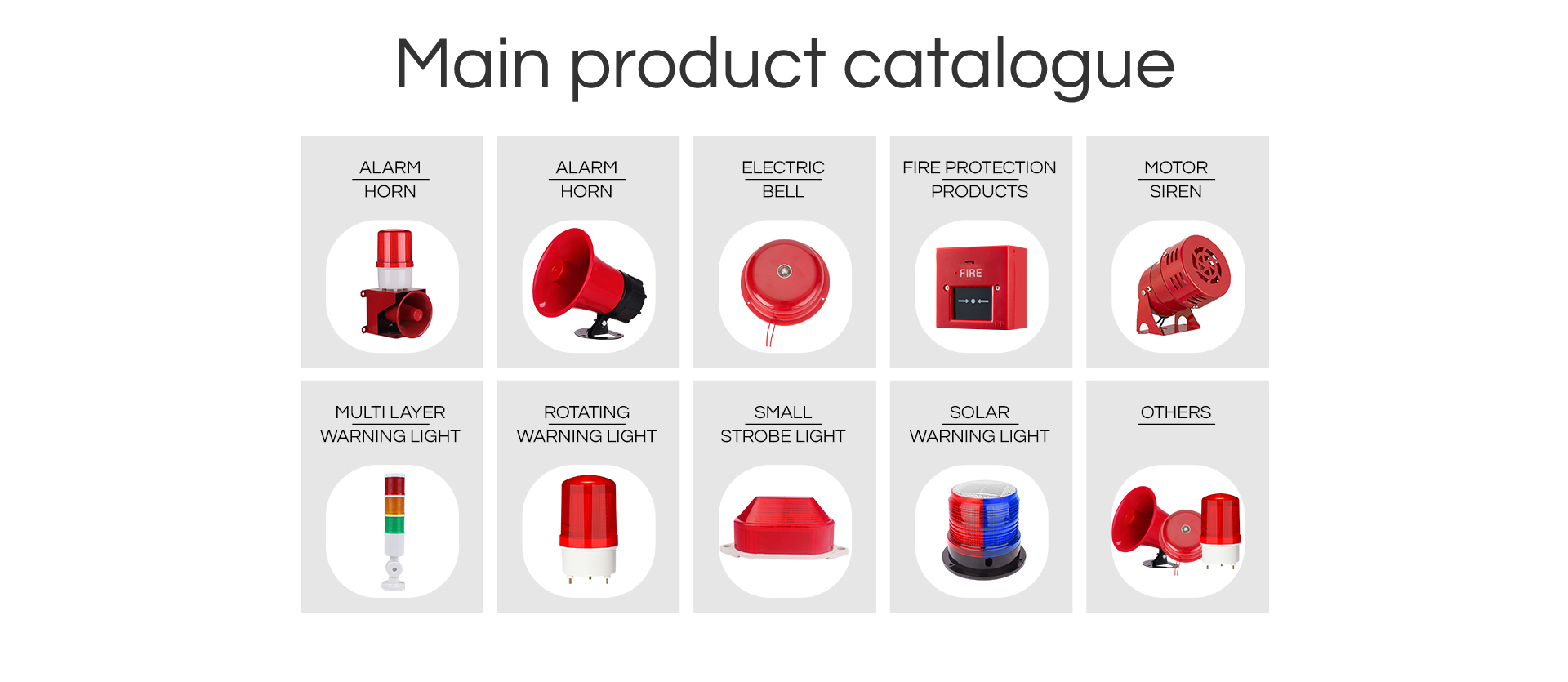 Main product catalogue

ALARM HORN

ALARM HORN

ELECTRIC BELL

FIRE PROTECTION PRODUCTS

FIRE

MOTOR SIREN

MULTI LAYER WARNING LIGHT

ROTATING WARNING LIGHT

SMALL STROBE LIGHT

SOLAR WARNING LIGHT

OTHERS